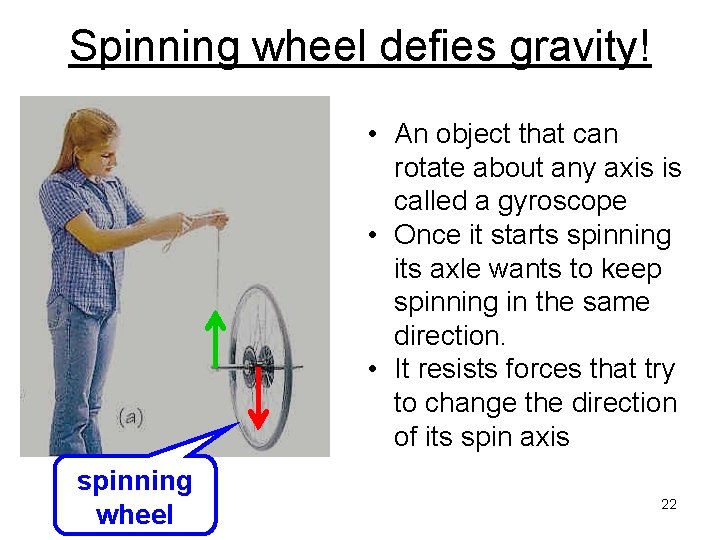 Spinning wheel defies gravity!

(a)

spinning wheel

• An object that can rotate about any axis is called a gyroscope
• Once it starts spinning its axle wants to keep spinning in the same direction.
• It resists forces that try to change the direction of its spin axis

22